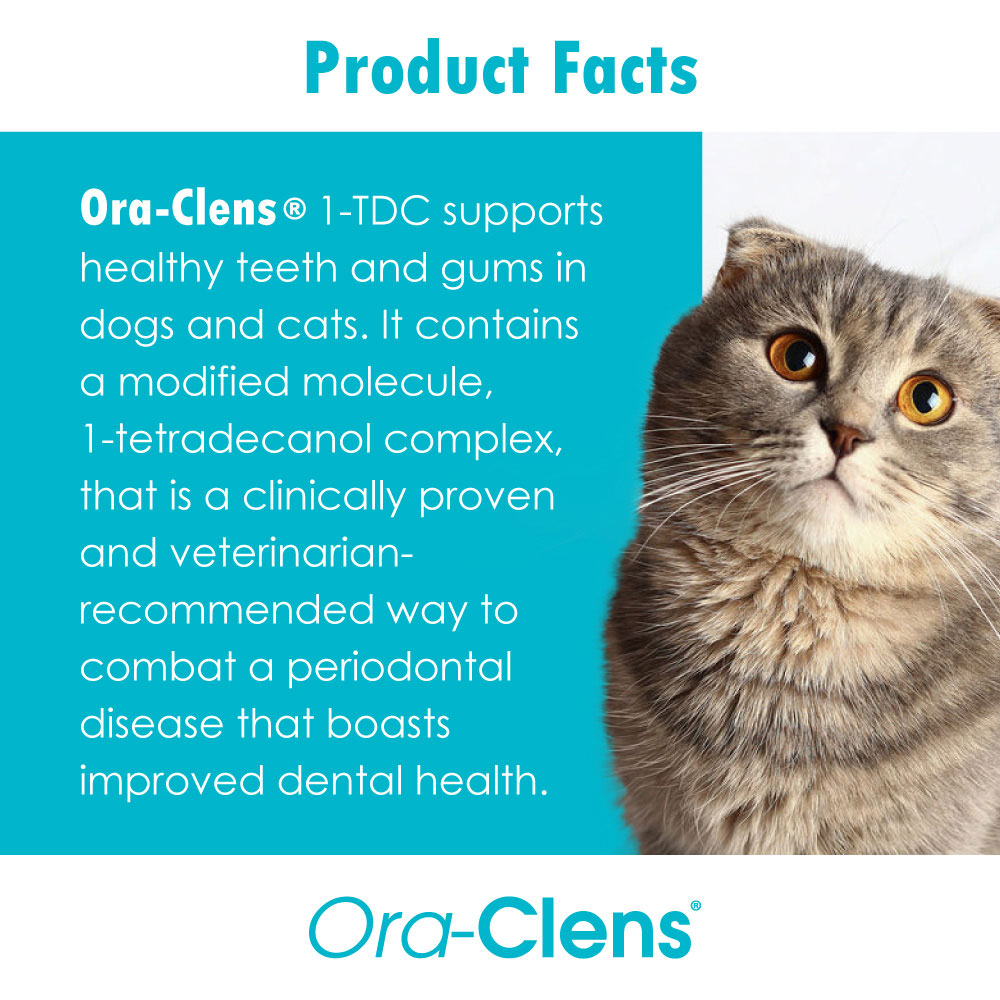 Product Facts

Ora-Clens® 1-TDC supports healthy teeth and gums in dogs and cats. It contains a modified molecule, 1-tetradecanol complex, that is a clinically proven and veterinarian-recommended way to combat a periodontal disease that boasts improved dental health.

Ora-Clens®